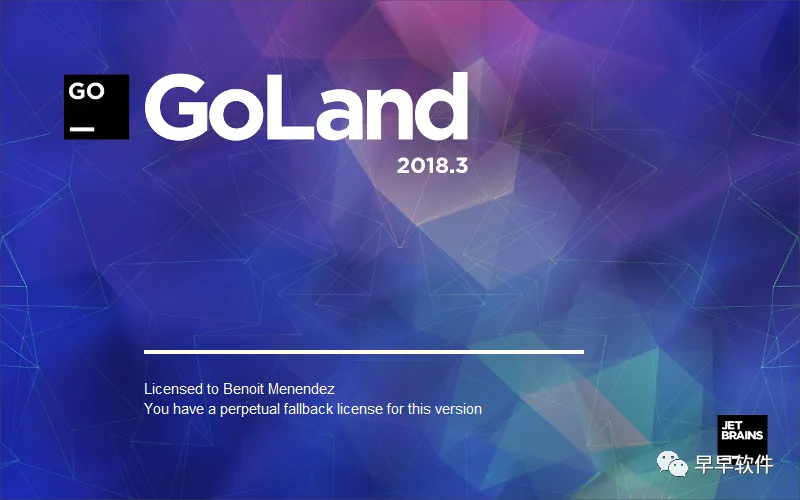 GO
GoLand
2018.3

Licensed to Benoit Menendez
You have a perpetual fallback license for this version

JET
BRAINS

早早软件